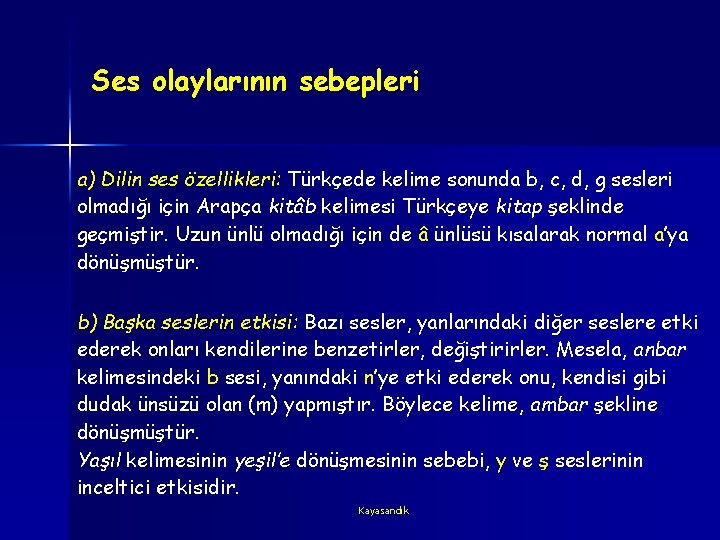 Ses olaylarının sebepleri

a) Dilin ses özellikleri: Türkçede kelime sonunda b, c, d, g sesleri olmadığı için Arapça kitâb kelimesi Türkçeye kitap şeklinde geçmiştir. Uzun ünlü olmadığı için de â ünlüsü kısalarak normal a'ya dönüşmüştür.

b) Başka seslerin etkisi: Bazı sesler, yanlarındaki diğer seslere etki ederek onları kendilerine benzetirler, değiştirirler. Mesela, anbar kelimesindeki b sesi, yanındaki n'ye etki ederek onu, kendisi gibi dudak ünsüzü olan (m) yapmıştır. Böylece kelime, ambar şekline dönüşmüştür.
Yaşıl kelimesinin yeşil'e dönüşmesinin sebebi, y ve ş seslerinin inceltici etkisidir.

Kayasandık